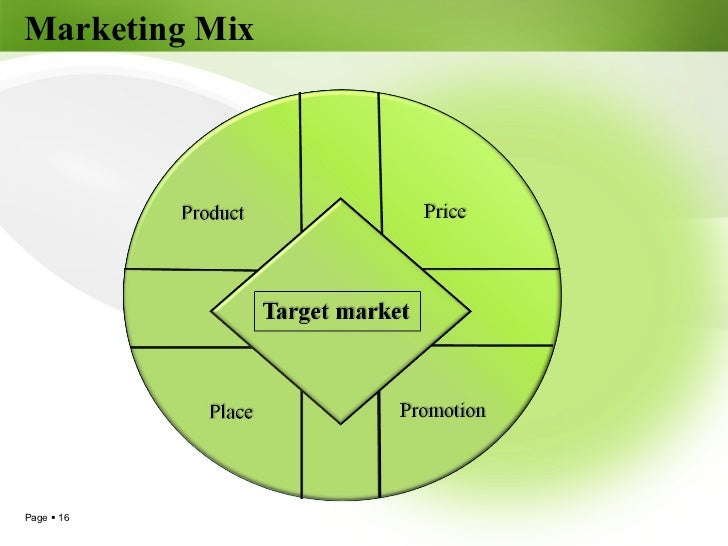 Marketing Mix

Product

Price

Target market

Place

Promotion

Page ▪ 16